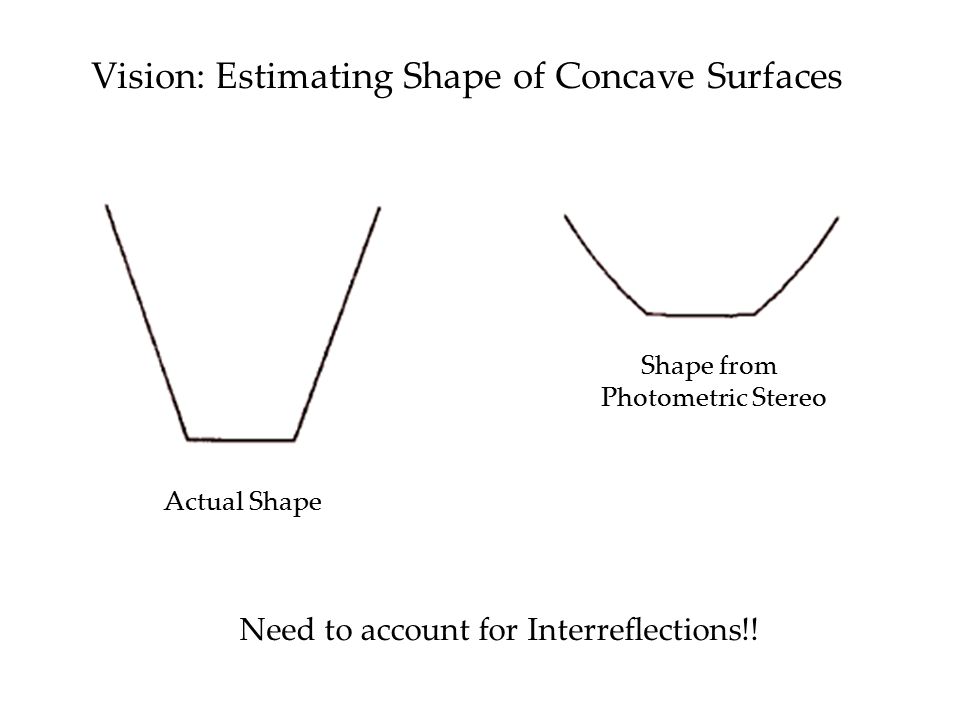 Vision: Estimating Shape of Concave Surfaces

Actual Shape

Shape from Photometric Stereo

Need to account for Interreflections!!